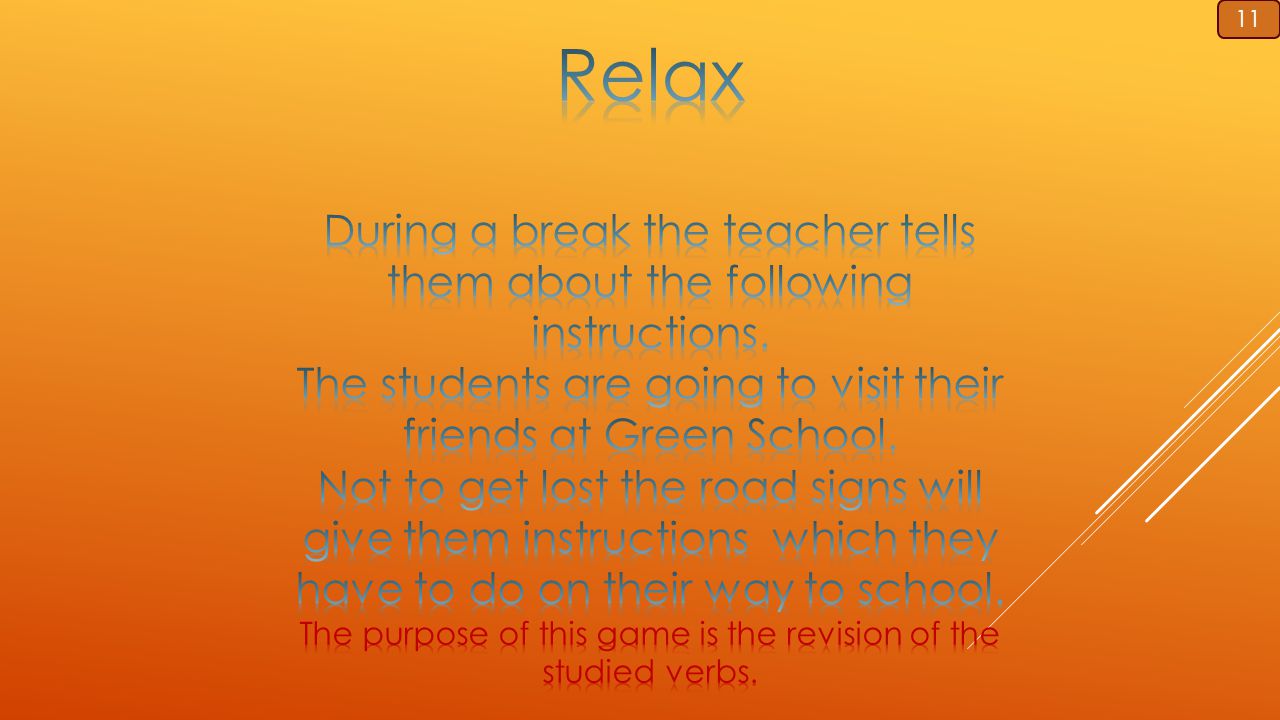 11

Relax

During a break the teacher tells them about the following instructions.
The students are going to visit their friends at Green School.
Not to get lost the road signs will give them instructions which they have to do on their way to school.
The purpose of this game is the revision of the studied verbs.